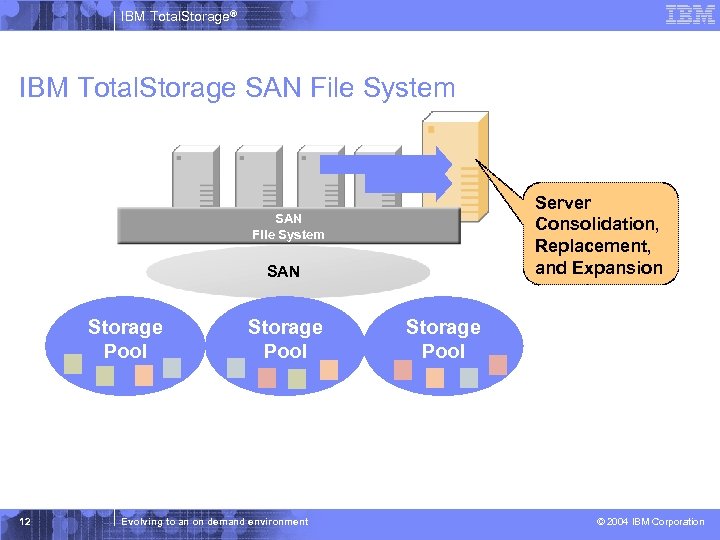 IBM TotalStorage®

IBM

IBM TotalStorage SAN File System

SAN
File System

SAN

Server Consolidation, Replacement, and Expansion

Storage Pool

Storage Pool

Storage Pool

12

Evolving to an on demand environment

© 2004 IBM Corporation